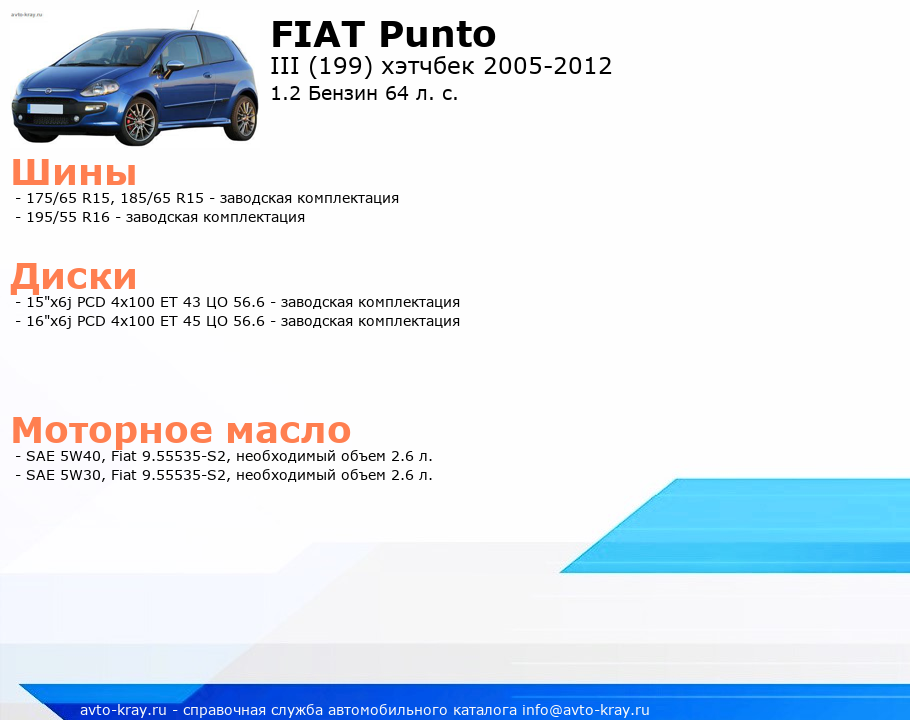 avto-kray.ru

FIAT Punto
III (199) хэтчбек 2005-2012
1.2 Бензин 64 л. с.

Шины
- 175/65 R15, 185/65 R15 - заводская комплектация
- 195/55 R16 - заводская комплектация

Диски
- 15"x6j PCD 4x100 ET 43 ЦО 56.6 - заводская комплектация
- 16"x6j PCD 4x100 ET 45 ЦО 56.6 - заводская комплектация

Моторное масло
- SAE 5W40, Fiat 9.55535-S2, необходимый объем 2.6 л.
- SAE 5W30, Fiat 9.55535-S2, необходимый объем 2.6 л.

avto-kray.ru - справочная служба автомобильного каталога info@avto-kray.ru